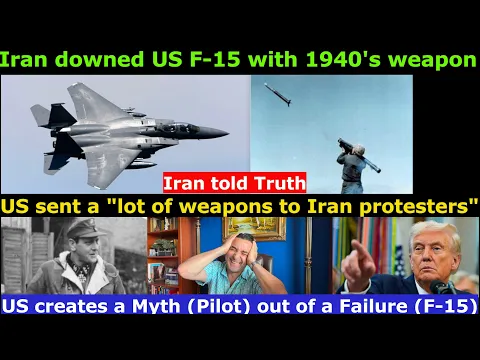 Iran downed US F-15 with 1940's weapon

Iran told Truth

US sent a "lot of weapons to Iran protesters"

US creates a Myth (Pilot) out of a Failure (F-15)